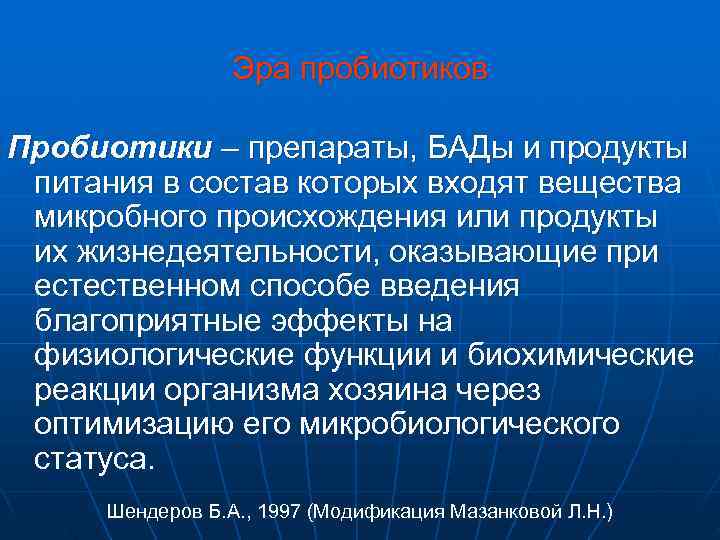 Эра пробиотиков

Пробиотики – препараты, БАДы и продукты питания в состав которых входят вещества микробного происхождения или продукты их жизнедеятельности, оказывающие при естественном способе введения благоприятные эффекты на физиологические функции и биохимические реакции организма хозяина через оптимизацию его микробиологического статуса.

Шендеров Б.А., 1997 (Модификация Мазанковой Л.Н.)